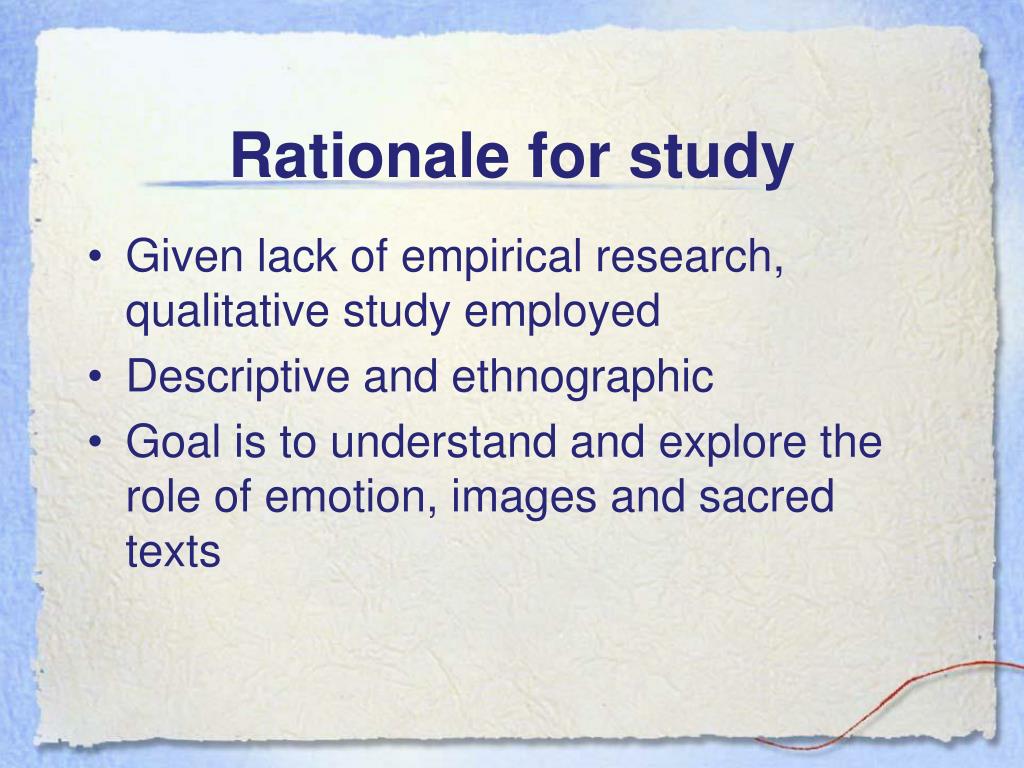 Rationale for study

• Given lack of empirical research, qualitative study employed
• Descriptive and ethnographic
• Goal is to understand and explore the role of emotion, images and sacred texts